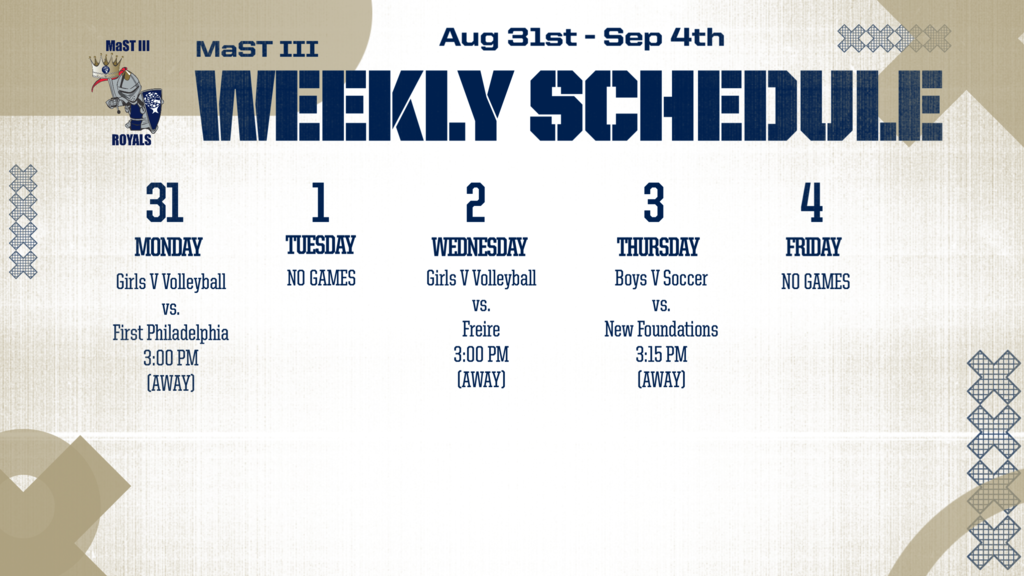 MaST III
ROYALS

MaST III

Aug 31st - Sep 4th

WEEKLY SCHEDULE

31
MONDAY
Girls V Volleyball
vs.
First Philadelphia
3:00 PM
(AWAY)

1
TUESDAY
NO GAMES

2
WEDNESDAY
Girls V Volleyball
vs.
Freire
3:00 PM
(AWAY)

3
THURSDAY
Boys V Soccer
vs.
New Foundations
3:15 PM
(AWAY)

4
FRIDAY
NO GAMES